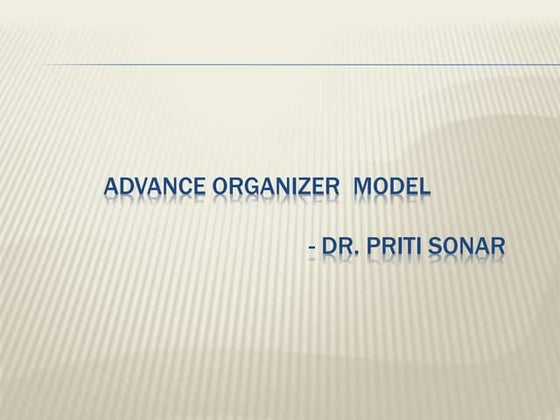 ADVANCE ORGANIZER MODEL

- DR. PRITI SONAR